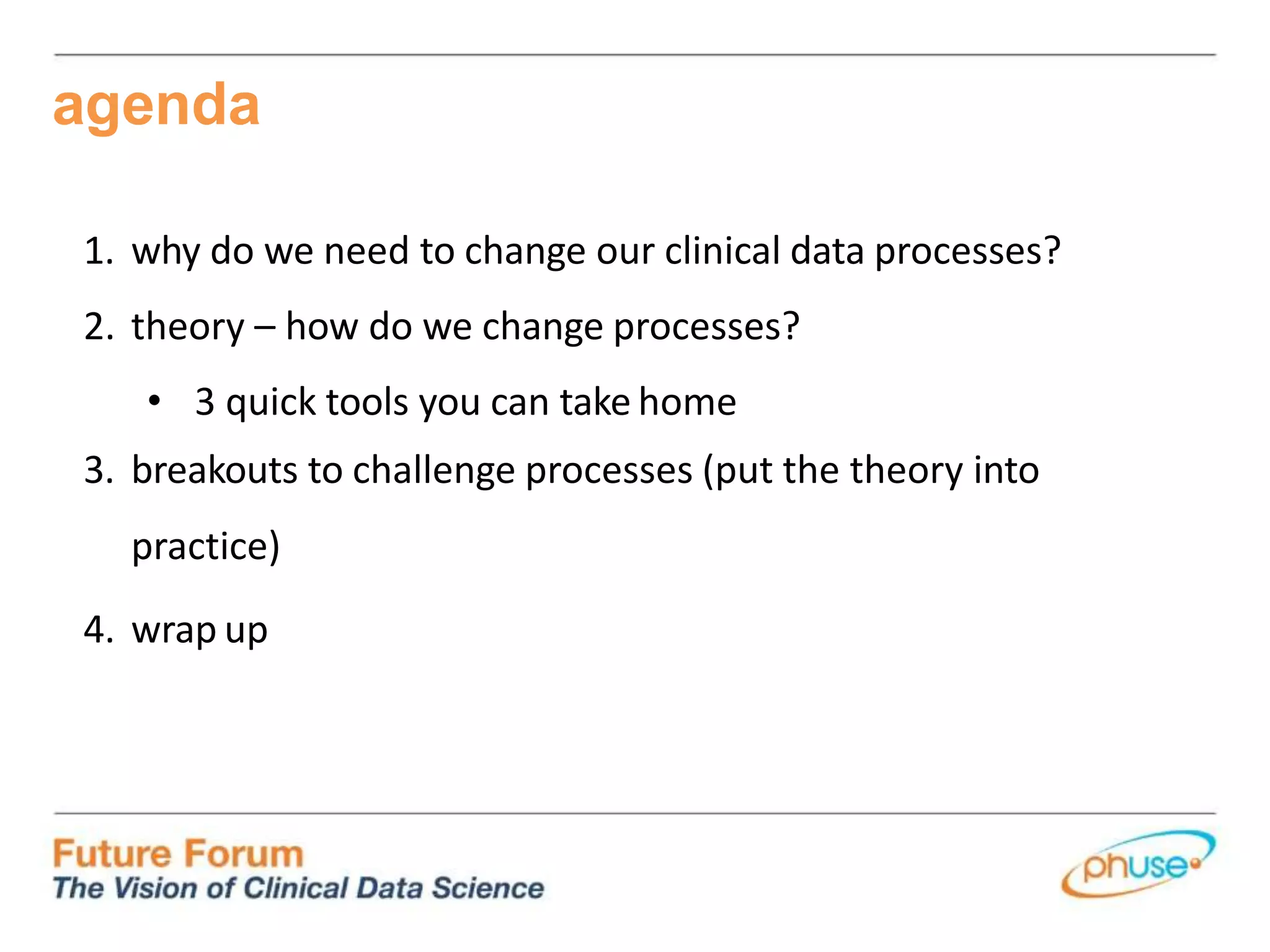 agenda

1. why do we need to change our clinical data processes?
2. theory – how do we change processes?
   • 3 quick tools you can take home
3. breakouts to challenge processes (put the theory into practice)
4. wrap up

Future Forum
The Vision of Clinical Data Science

phuse